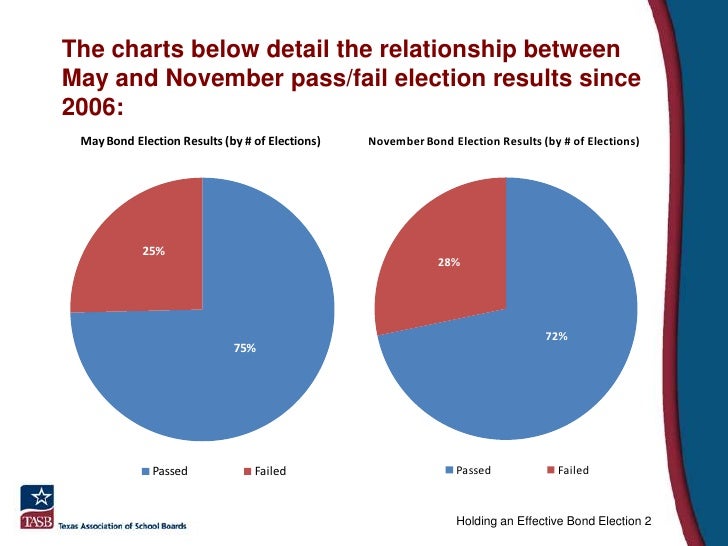 The charts below detail the relationship between May and November pass/fail election results since 2006:

May Bond Election Results (by # of Elections)

25%

75%

Passed Failed

November Bond Election Results (by # of Elections)

28%

72%

Passed Failed

TASB Texas Association of School Boards

Holding an Effective Bond Election 2